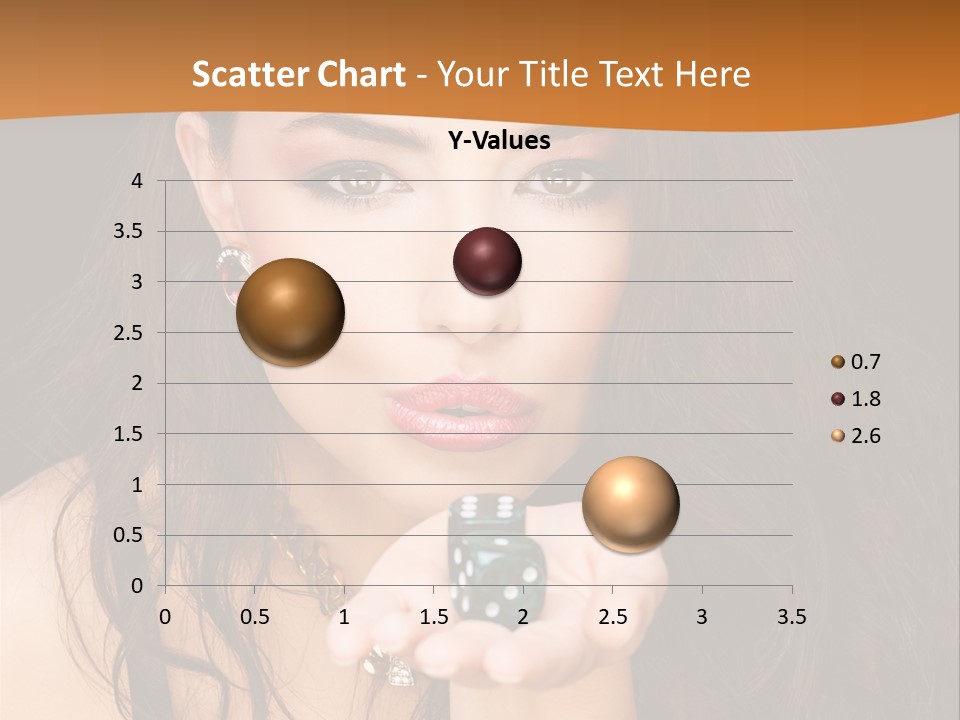 Scatter Chart - Your Title Text Here

Y-Values

4
3.5
3
2.5
2
1.5
1
0.5
0

0 0.5 1 1.5 2 2.5 3 3.5

0.7
1.8
2.6